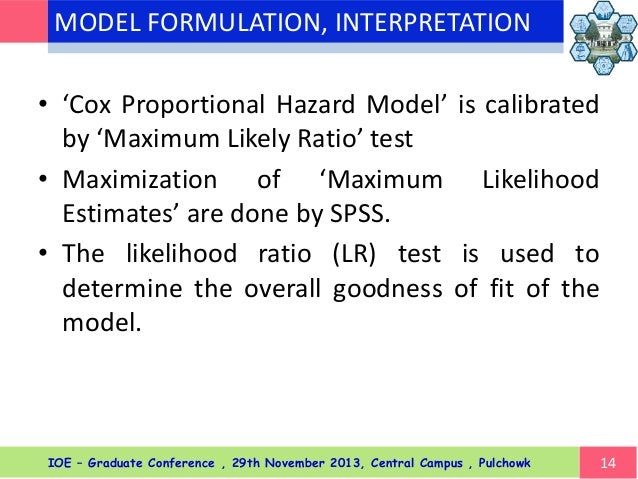 MODEL FORMULATION, INTERPRETATION

• ‘Cox Proportional Hazard Model’ is calibrated by ‘Maximum Likely Ratio’ test

• Maximization of ‘Maximum Likelihood Estimates’ are done by SPSS.

• The likelihood ratio (LR) test is used to determine the overall goodness of fit of the model.

IOE – Graduate Conference , 29th November 2013, Central Campus , Pulchowk

14